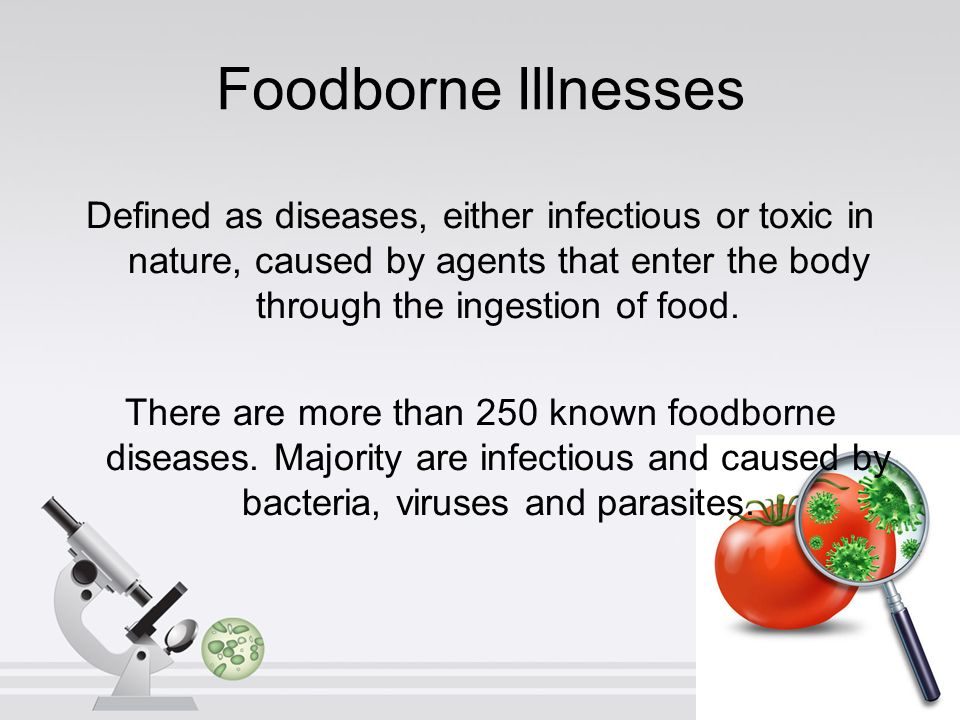 Foodborne Illnesses

Defined as diseases, either infectious or toxic in nature, caused by agents that enter the body through the ingestion of food.

There are more than 250 known foodborne diseases. Majority are infectious and caused by bacteria, viruses and parasites.